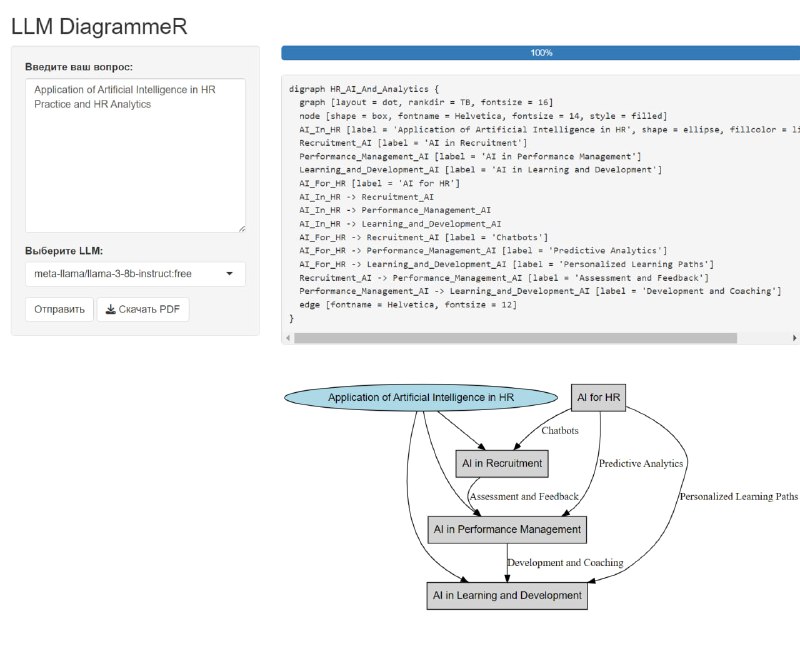 LLM DiagrammeR

Введите ваш вопрос:

Application of Artificial Intelligence in HR Practice and HR Analytics

Выберите LLM:

meta-llama/llama-3-8b-instruct:free

Отправить

Скачать PDF

100%

digraph HR_AI_And_Analytics {
  graph [layout = dot, rankdir = TB, fontsize = 16]
  node [shape = box, fontname = Helvetica, fontsize = 14, style = filled]
  AI_In_HR [label = 'Application of Artificial Intelligence in HR', shape = ellipse, fillcolor = li
  Recruitment_AI [label = 'AI in Recruitment']
  Performance_Management_AI [label = 'AI in Performance Management']
  Learning_and_Development_AI [label = 'AI in Learning and Development']
  AI_For_HR [label = 'AI for HR']
  AI_In_HR -> Recruitment_AI
  AI_In_HR -> Performance_Management_AI
  AI_In_HR -> Learning_and_Development_AI
  AI_For_HR -> Recruitment_AI [label = 'Chatbots']
  AI_For_HR -> Performance_Management_AI [label = 'Predictive Analytics']
  AI_For_HR -> Learning_and_Development_AI [label = 'Personalized Learning Paths']
  Recruitment_AI -> Performance_Management_AI [label = 'Assessment and Feedback']
  Performance_Management_AI -> Learning_and_Development_AI [label = 'Development and Coaching']
  edge [fontname = Helvetica, fontsize = 12]
}

Application of Artificial Intelligence in HR

AI for HR

Chatbots

AI in Recruitment

Predictive Analytics

Assessment and Feedback

Personalized Learning Paths

AI in Performance Management

Development and Coaching

AI in Learning and Development